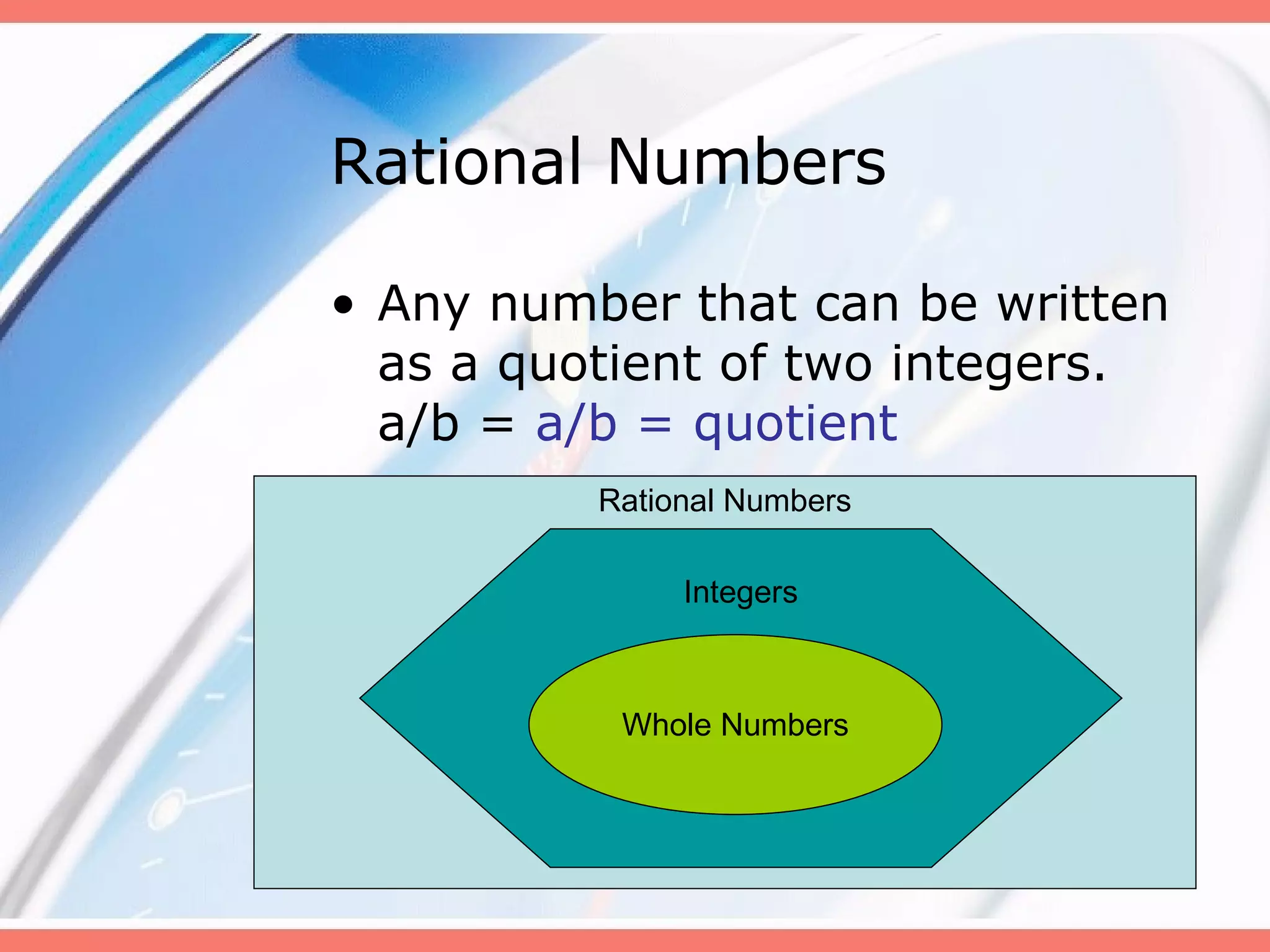 Rational Numbers

• Any number that can be written as a quotient of two integers. a/b = a/b = quotient

Rational Numbers

Integers

Whole Numbers